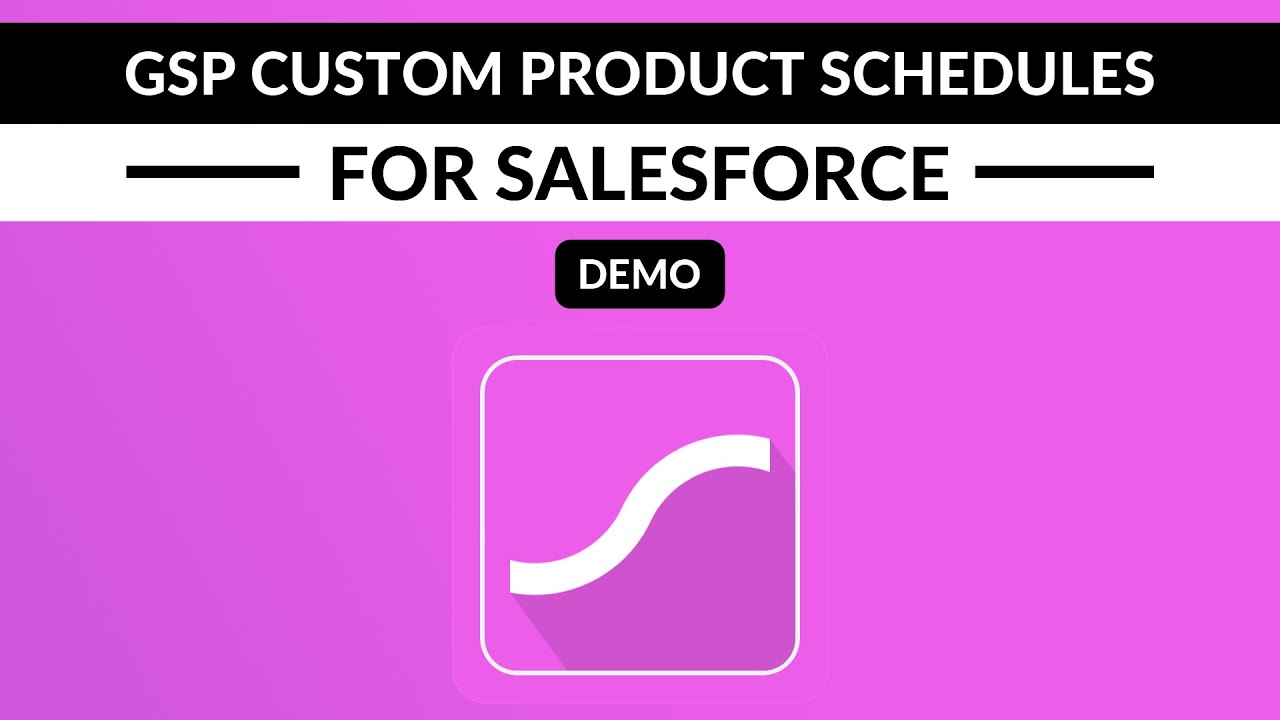 GSP CUSTOM PRODUCT SCHEDULES

FOR SALESFORCE

DEMO